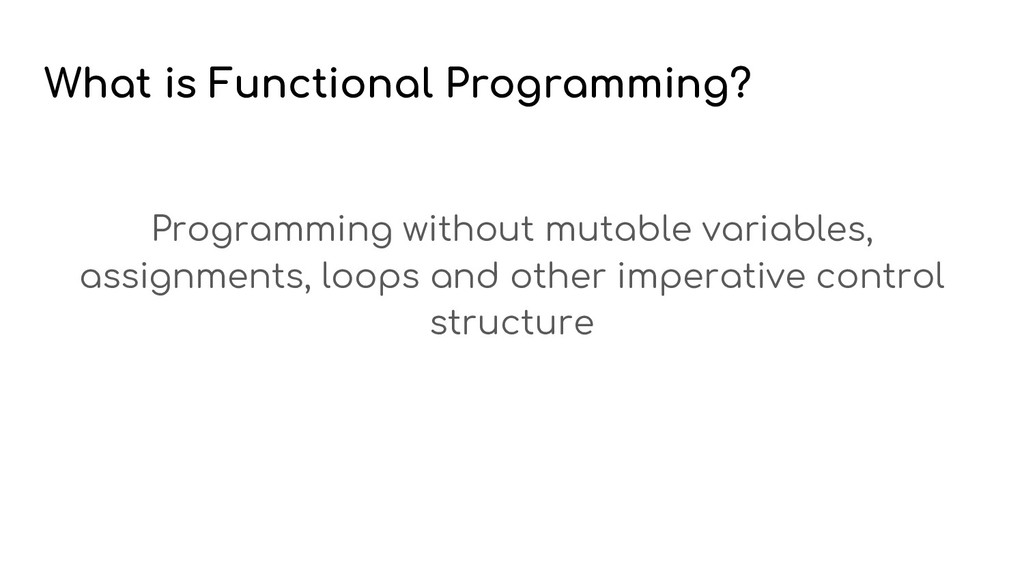 What is Functional Programming?

Programming without mutable variables, assignments, loops and other imperative control structure